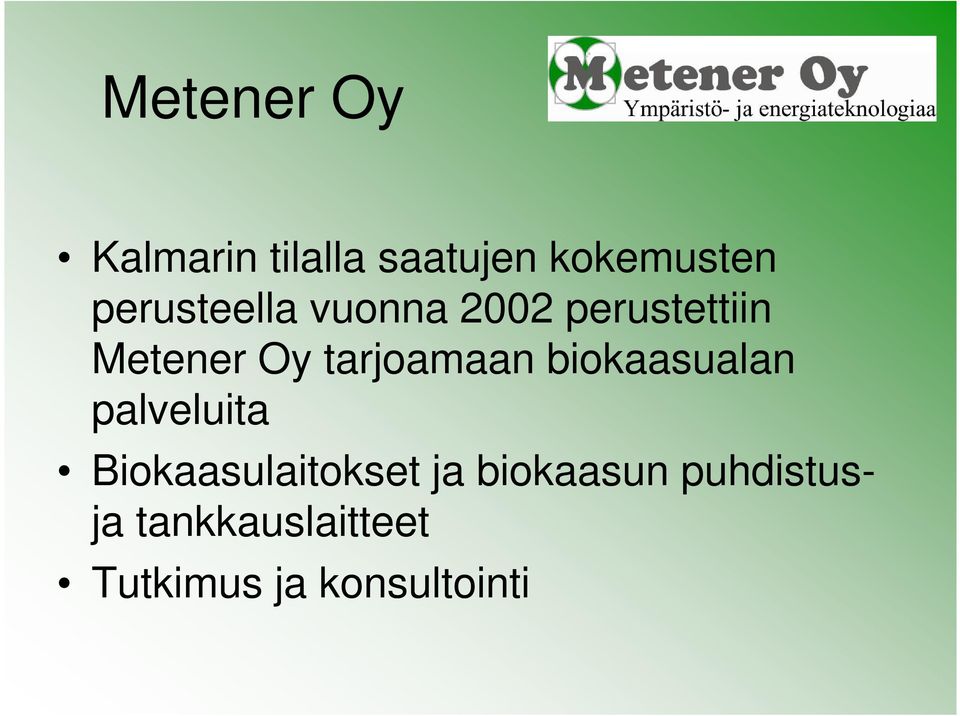 Metener Oy

Metener Oy
Ympäristö- ja energiateknologiaa

• Kalmarin tilalla saatujen kokemusten perusteella vuonna 2002 perustettiin Metener Oy tarjoamaan biokaasualan palveluita
• Biokaasulaitokset ja biokaasun puhdistus- ja tankkauslaitteet
• Tutkimus ja konsultointi